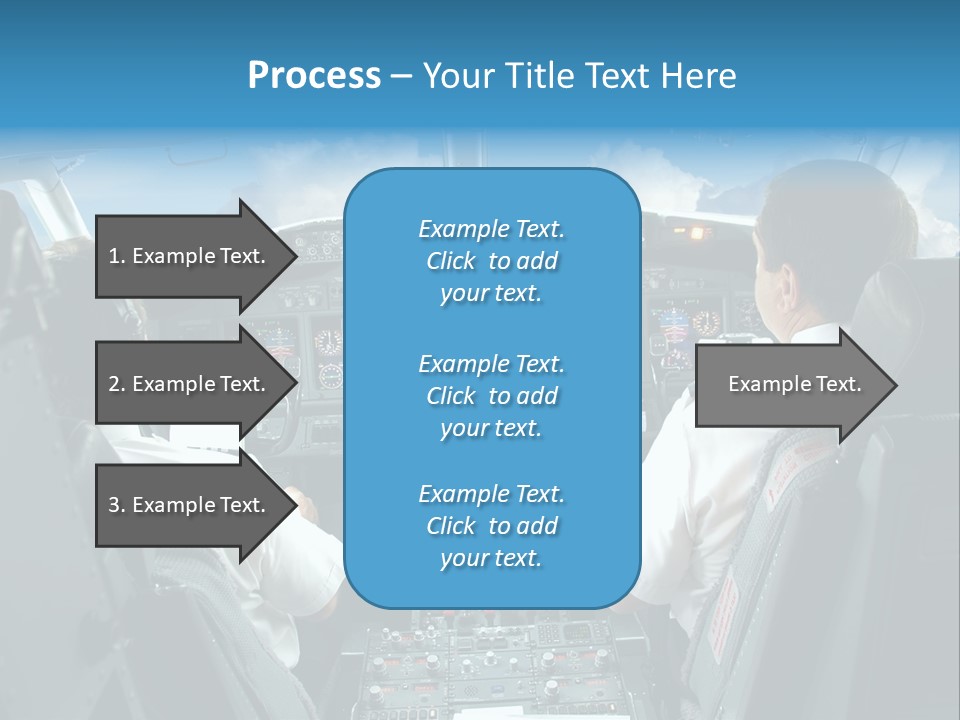 Process – Your Title Text Here

1. Example Text.

2. Example Text.

3. Example Text.

Example Text. Click to add your text.

Example Text. Click to add your text.

Example Text. Click to add your text.

Example Text.